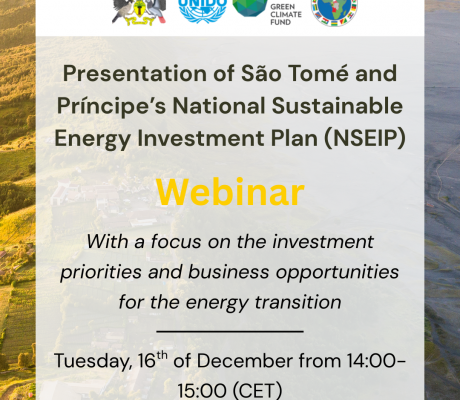 UNIDO

GREEN CLIMATE FUND

Presentation of São Tomé and Príncipe's National Sustainable Energy Investment Plan (NSEIP)

Webinar

With a focus on the investment priorities and business opportunities for the energy transition

Tuesday, 16$^{th}$ of December from 14:00-15:00 (CET)